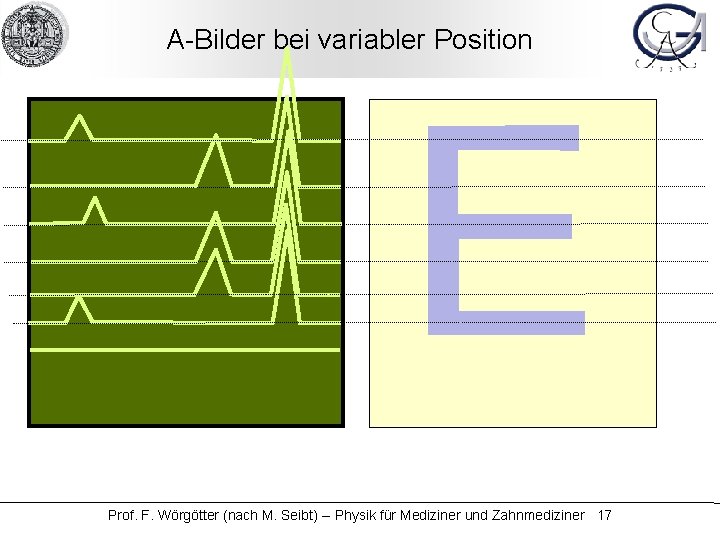 A-Bilder bei variabler Position

E

Prof. F. Wörgötter (nach M. Seibt) – Physik für Mediziner und Zahnmediziner 17